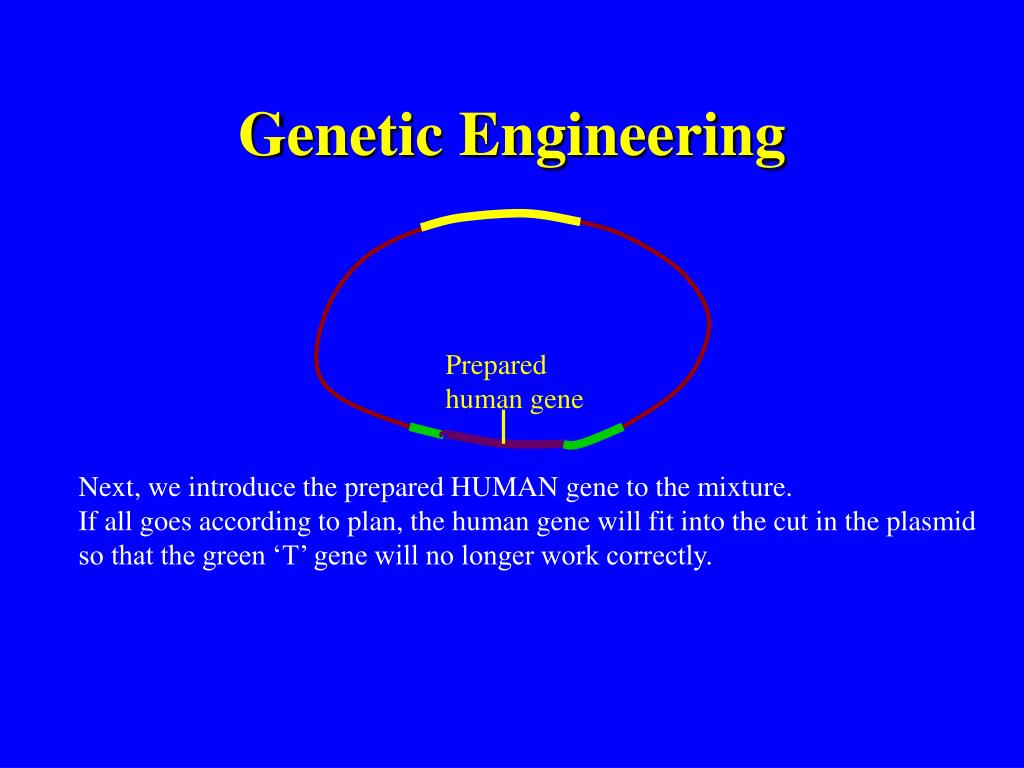 Genetic Engineering

Prepared human gene

Next, we introduce the prepared HUMAN gene to the mixture.
If all goes according to plan, the human gene will fit into the cut in the plasmid so that the green ‘T’ gene will no longer work correctly.